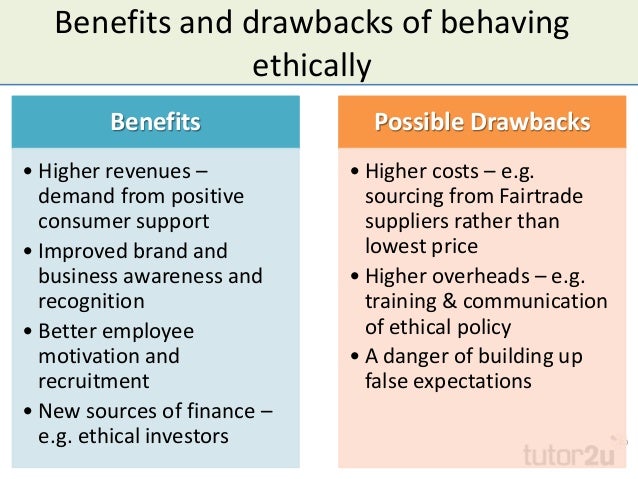 Benefits and drawbacks of behaving ethically

Benefits

• Higher revenues – demand from positive consumer support
• Improved brand and business awareness and recognition
• Better employee motivation and recruitment
• New sources of finance – e.g. ethical investors

Possible Drawbacks

• Higher costs – e.g. sourcing from Fairtrade suppliers rather than lowest price
• Higher overheads – e.g. training & communication of ethical policy
• A danger of building up false expectations

tutor2u